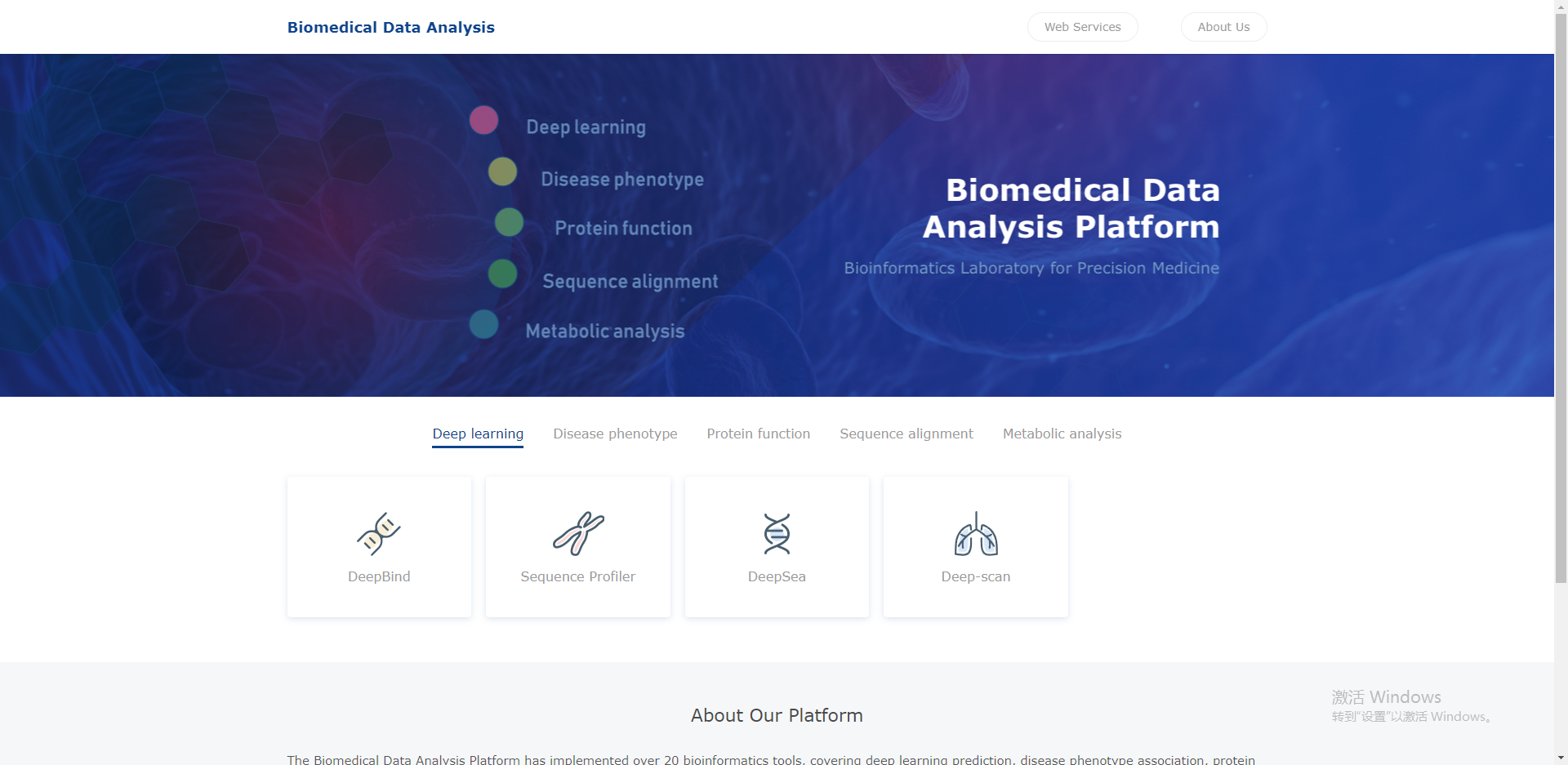 Biomedical Data Analysis

Web Services

About Us

Deep learning

Disease phenotype

Protein function

Sequence alignment

Metabolic analysis

Biomedical Data Analysis Platform

Bioinformatics Laboratory for Precision Medicine

Deep learning Disease phenotype Protein function Sequence alignment Metabolic analysis

DeepBind

Sequence Profiler

DeepSea

Deep-scan

About Our Platform

激活 Windows
转到"设置"以激活 Windows。

The Biomedical Data Analysis Platform has implemented over 20 bioinformatics tools, covering deep learning prediction, disease phenotype association, protein